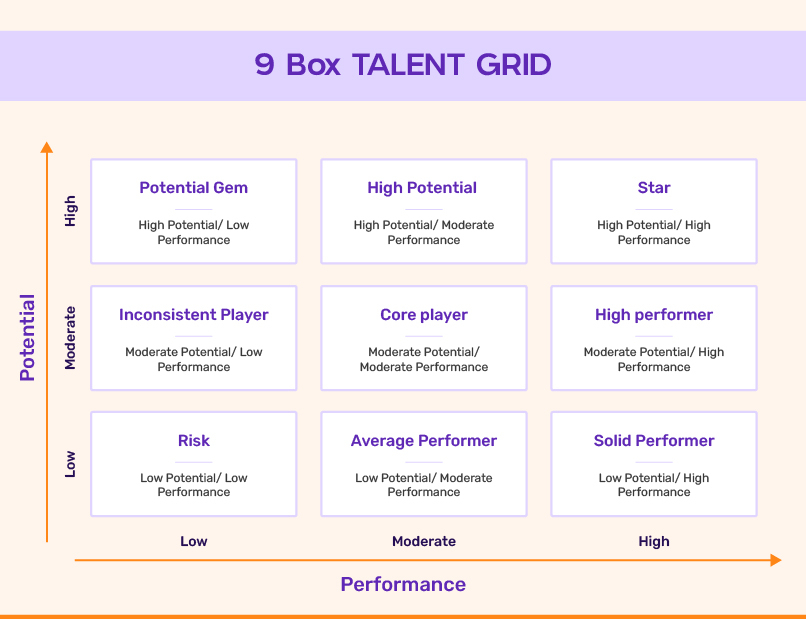 9 Box TALENT GRID

Potential

High

Potential Gem

High Potential/ Low Performance

High Potential

High Potential/ Moderate Performance

Star

High Potential/ High Performance

Moderate

Inconsistent Player

Moderate Potential/ Low Performance

Core player

Moderate Potential/ Moderate Performance

High performer

Moderate Potential/ High Performance

Low

Risk

Low Potential/ Low Performance

Average Performer

Low Potential/ Moderate Performance

Solid Performer

Low Potential/ High Performance

Low

Moderate

High

Performance